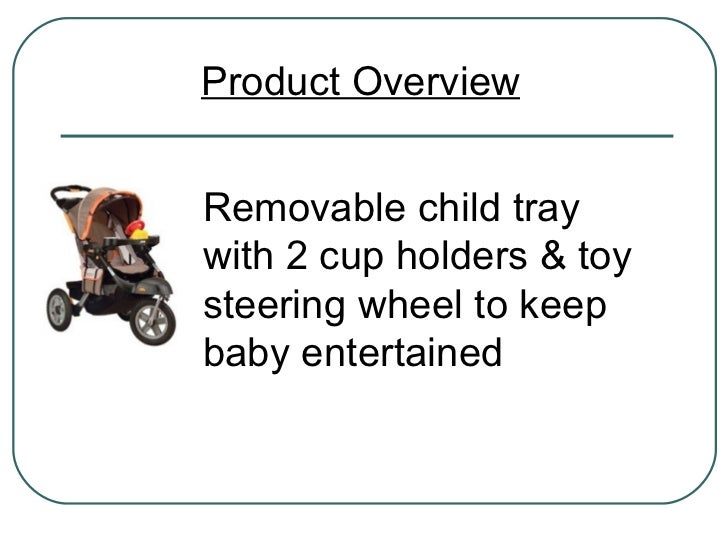 Product Overview

Removable child tray with 2 cup holders & toy steering wheel to keep baby entertained